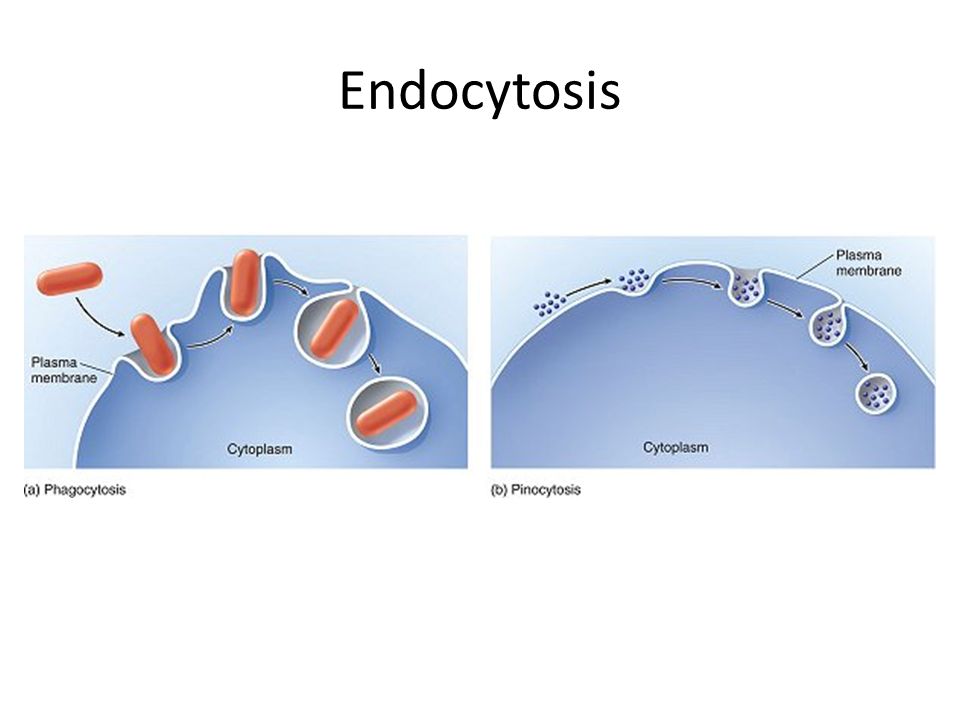 Endocytosis

Plasma membrane

Cytoplasm

(a) Phagocytosis

Plasma membrane

Cytoplasm

(b) Pinocytosis